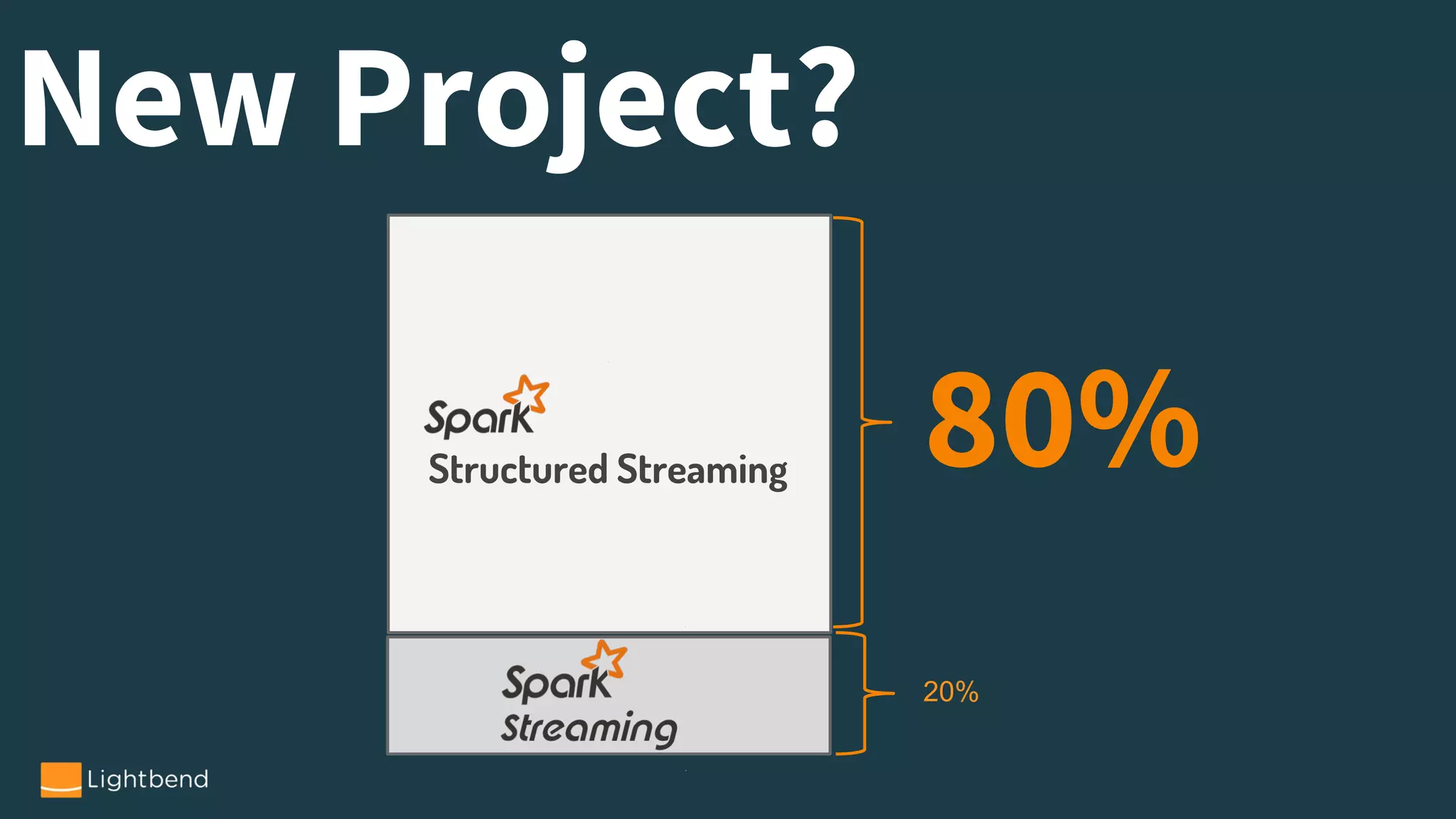 New Project?

Spark
Structured Streaming

80%

Spark
Streaming

20%

Lightbend